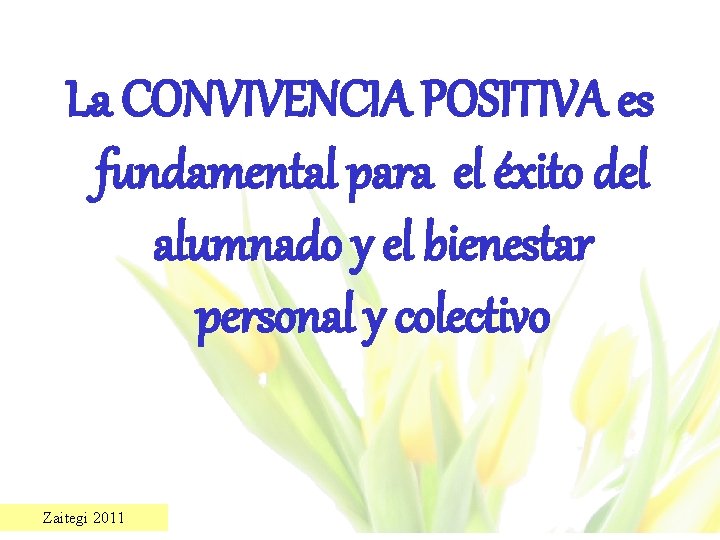 La CONVIVENCIA POSITIVA es fundamental para el éxito del alumnado y el bienestar personal y colectivo

Zaitegi 2011